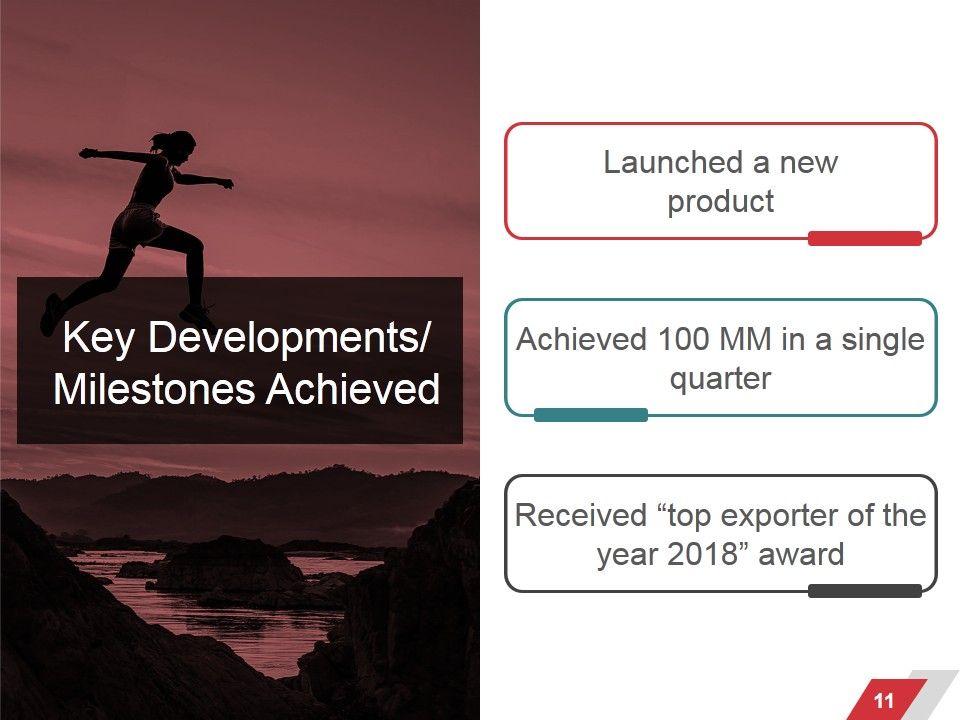 Key Developments/ Milestones Achieved

Launched a new product

Achieved 100 MM in a single quarter

Received “top exporter of the year 2018” award

11